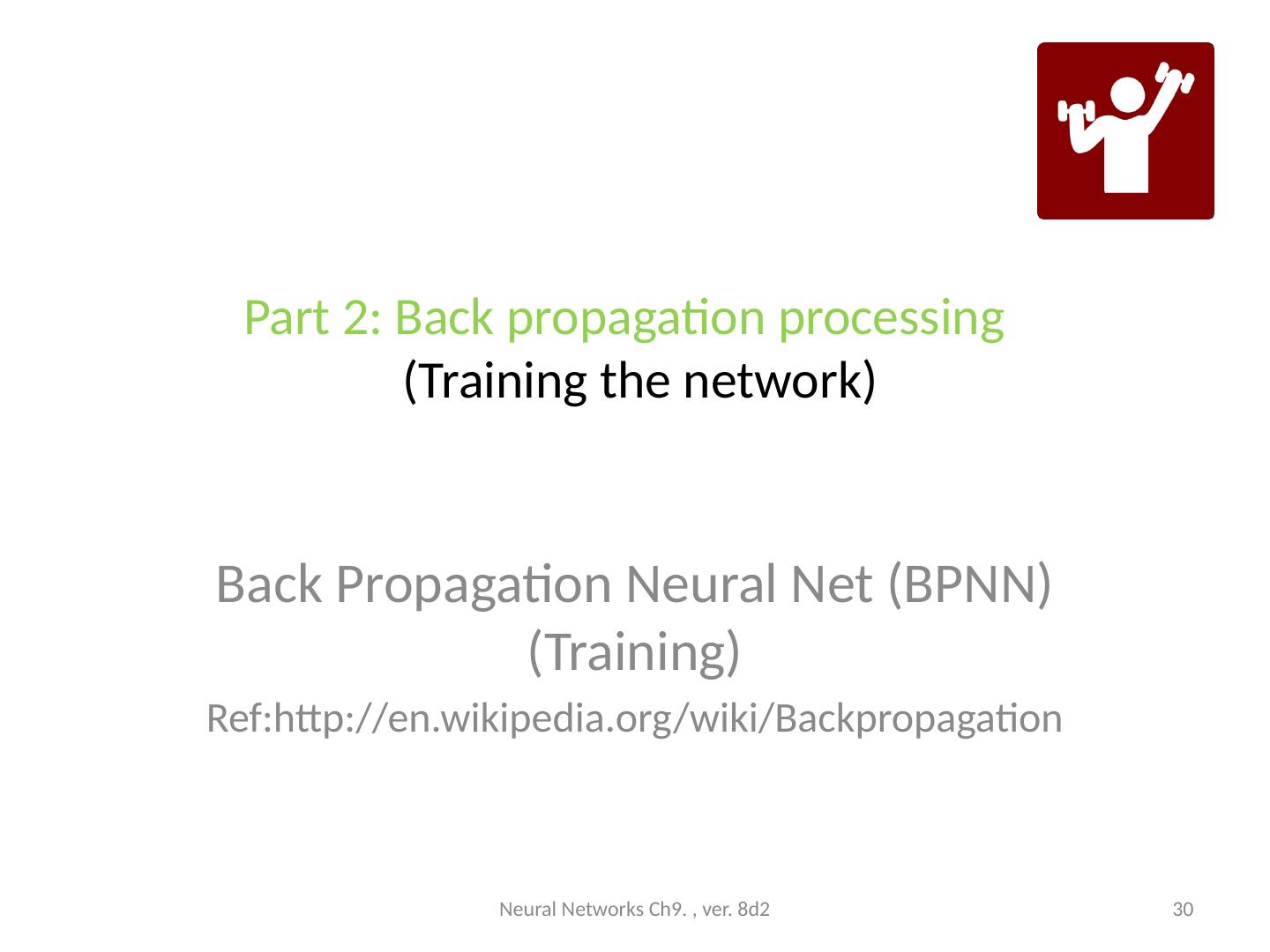 Part 2: Back propagation processing
(Training the network)

Back Propagation Neural Net (BPNN) (Training)

Ref:http://en.wikipedia.org/wiki/Backpropagation

Neural Networks Ch9. , ver. 8d2

30